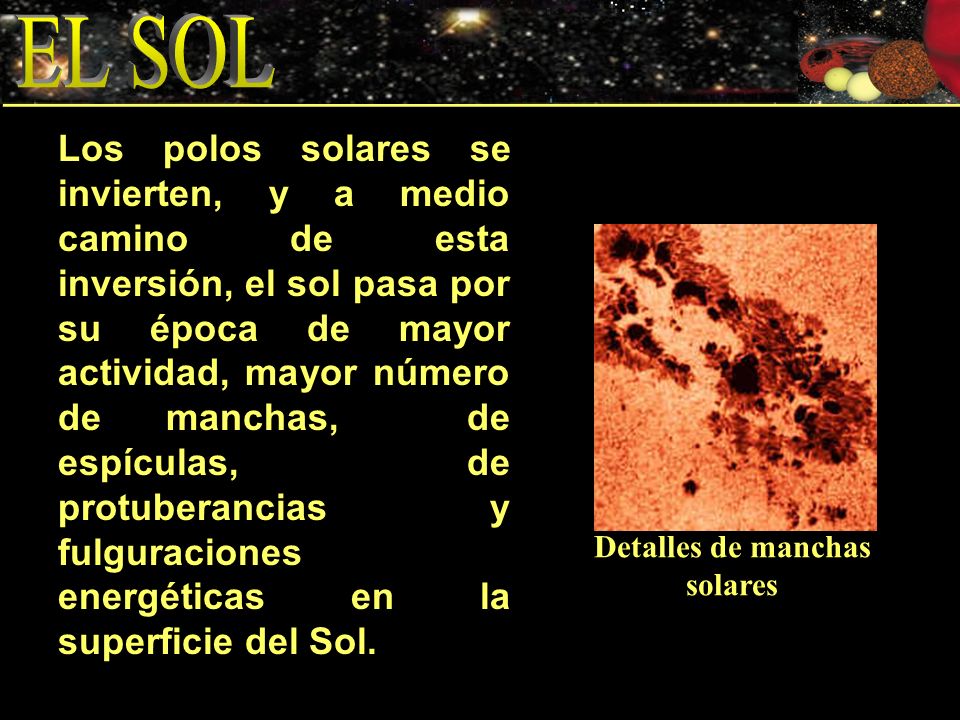 EL SOL

Los polos solares se invierten, y a medio camino de esta inversión, el sol pasa por su época de mayor actividad, mayor número de manchas, de espículas, de protuberancias y fulguraciones energéticas en la superficie del Sol.

Detalles de manchas solares